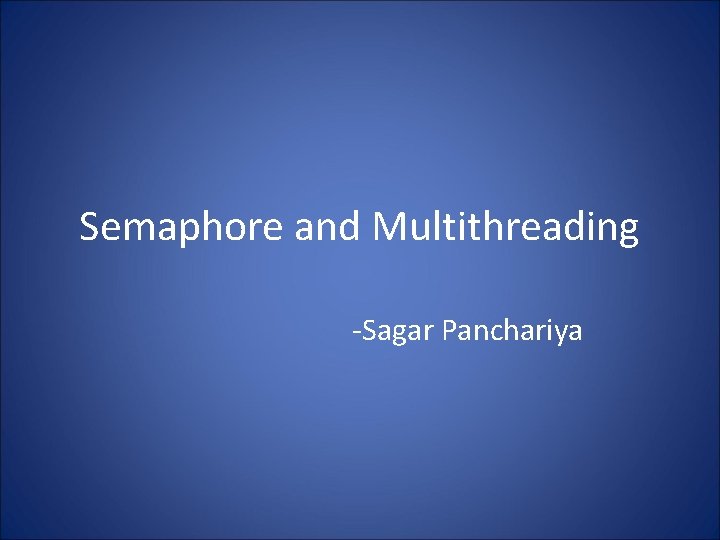 Semaphore and Multithreading

-Sagar Panchariya